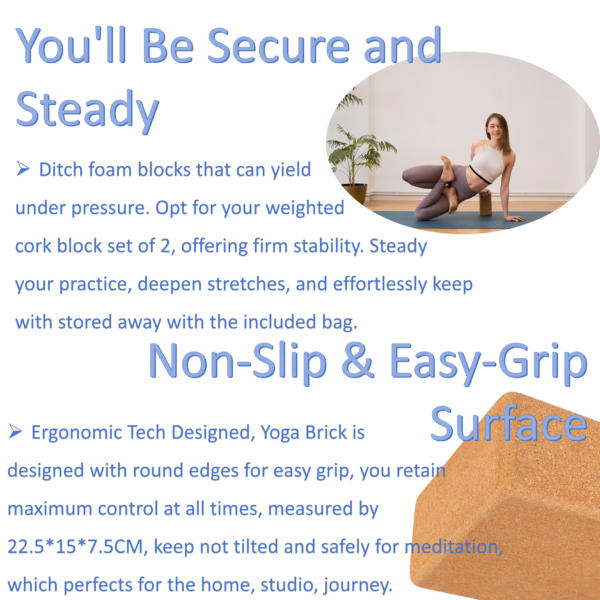 You'll Be Secure and Steady

➢ Ditch foam blocks that can yield under pressure. Opt for your weighted cork block set of 2, offering firm stability. Steady your practice, deepen stretches, and effortlessly keep with stored away with the included bag.

Non-Slip & Easy-Grip Surface

➢ Ergonomic Tech Designed, Yoga Brick is designed with round edges for easy grip, you retain maximum control at all times, measured by 22.5*15*7.5CM, keep not tilted and safely for meditation, which perfects for the home, studio, journey.